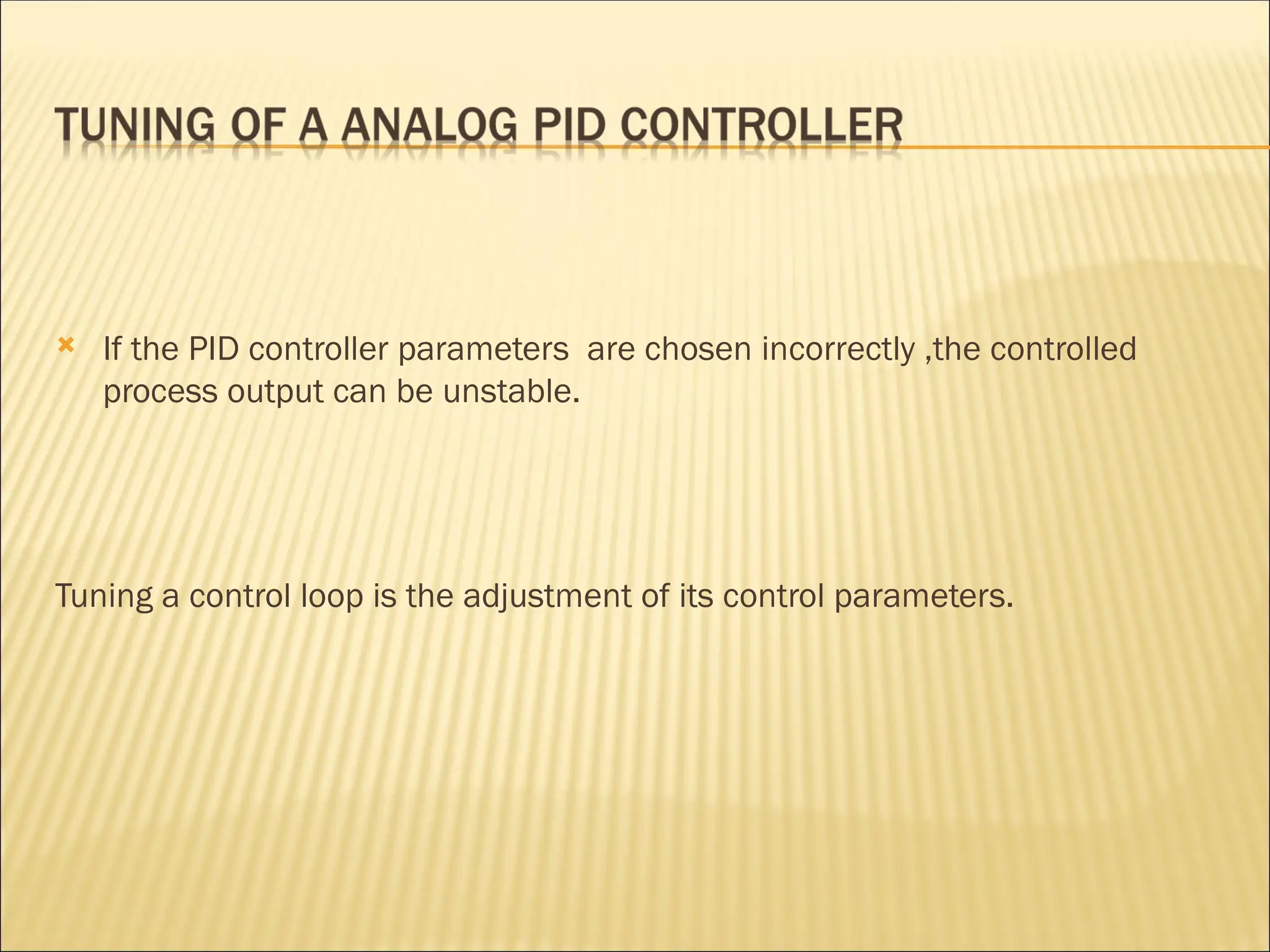 TUNING OF A ANALOG PID CONTROLLER

If the PID controller parameters are chosen incorrectly ,the controlled process output can be unstable.

Tuning a control loop is the adjustment of its control parameters.